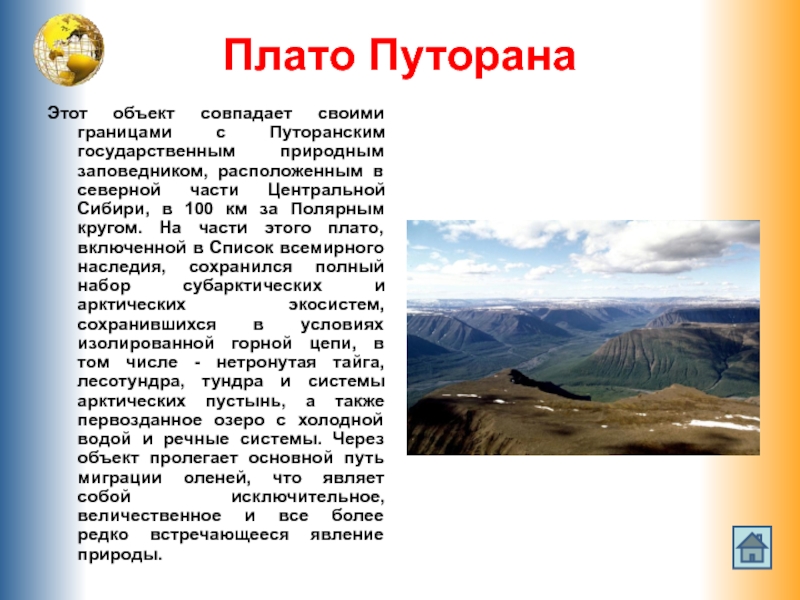 Плато Путорана

Этот объект совпадает своими границами с Путоранским государственным природным заповедником, расположенным в северной части Центральной Сибири, в 100 км за Полярным кругом. На части этого плато, включенной в Список всемирного наследия, сохранился полный набор субарктических и арктических экосистем, сохранившихся в условиях изолированной горной цепи, в том числе - нетронутая тайга, лесотундра, тундра и системы арктических пустынь, а также первозданное озеро с холодной водой и речные системы. Через объект пролегает основной путь миграции оленей, что являет собой исключительное, величественное и все более редко встречающееся явление природы.